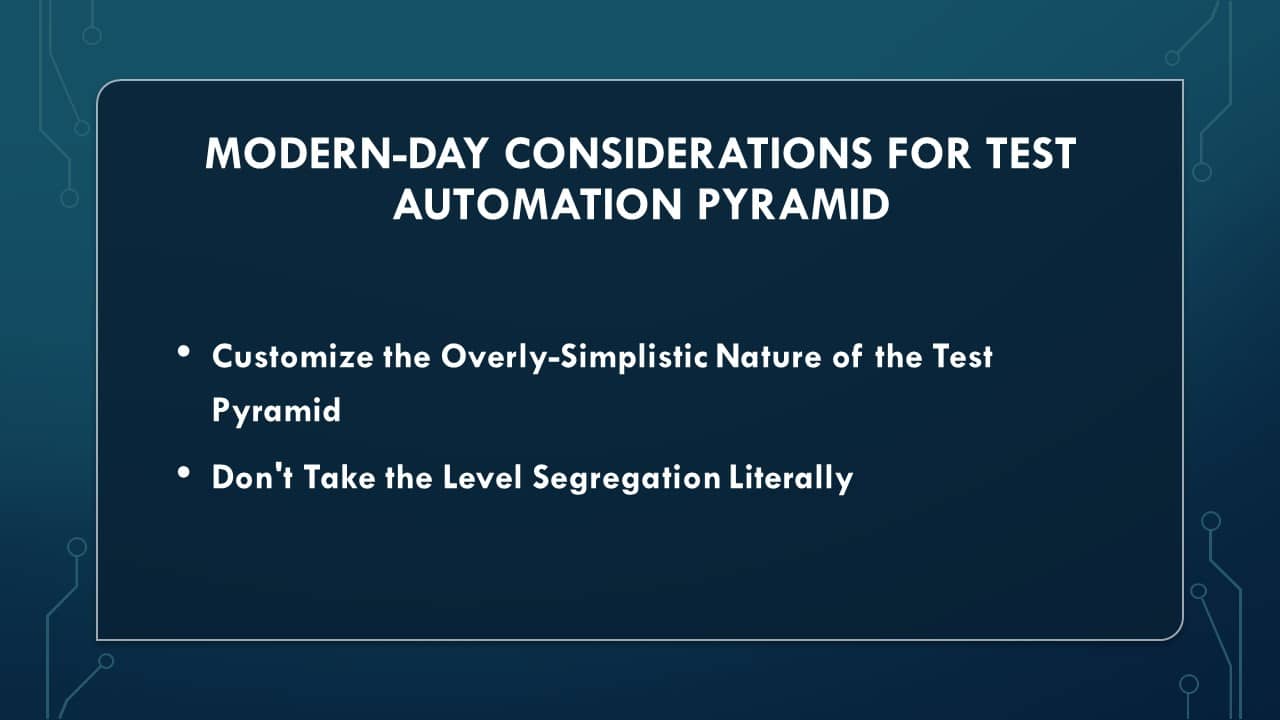 MODERN-DAY CONSIDERATIONS FOR TEST AUTOMATION PYRAMID

• Customize the Overly-Simplistic Nature of the Test Pyramid

• Don't Take the Level Segregation Literally